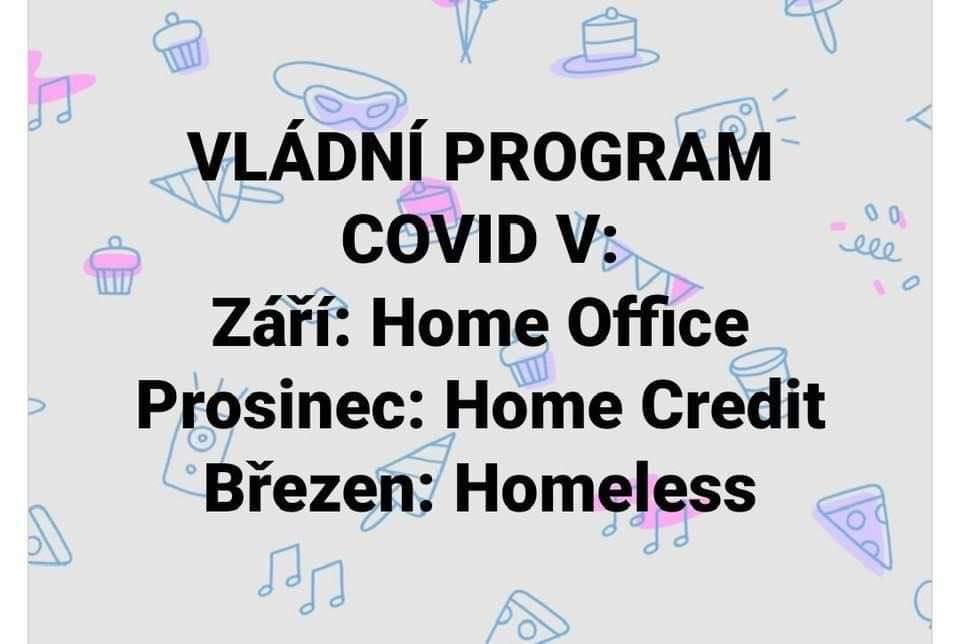 VLÁDNÍ PROGRAM
COVID V:
Září: Home Office
Prosinec: Home Credit
Březen: Homeless